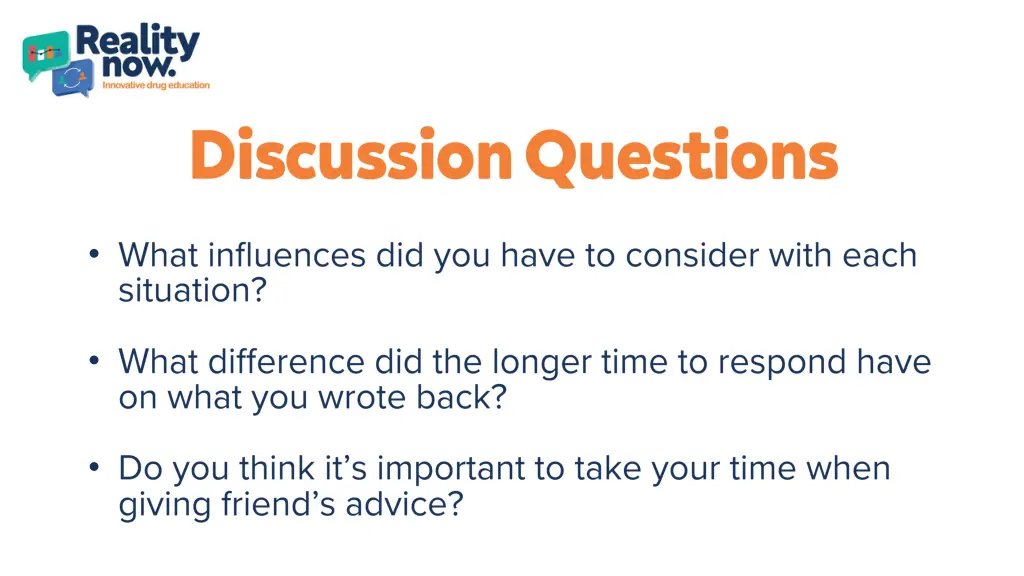 Reality now.
Innovative drug education

Discussion Questions

• What influences did you have to consider with each situation?

• What difference did the longer time to respond have on what you wrote back?

• Do you think it's important to take your time when giving friend's advice?